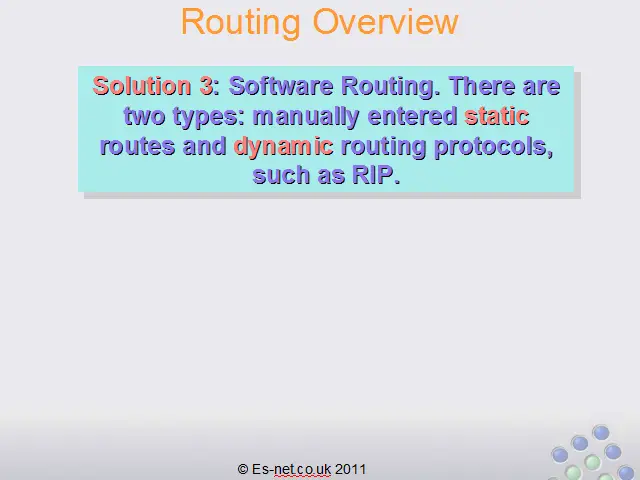 Routing Overview

Solution 3: Software Routing. There are two types: manually entered static routes and dynamic routing protocols, such as RIP.

© Es-net.co.uk 2011